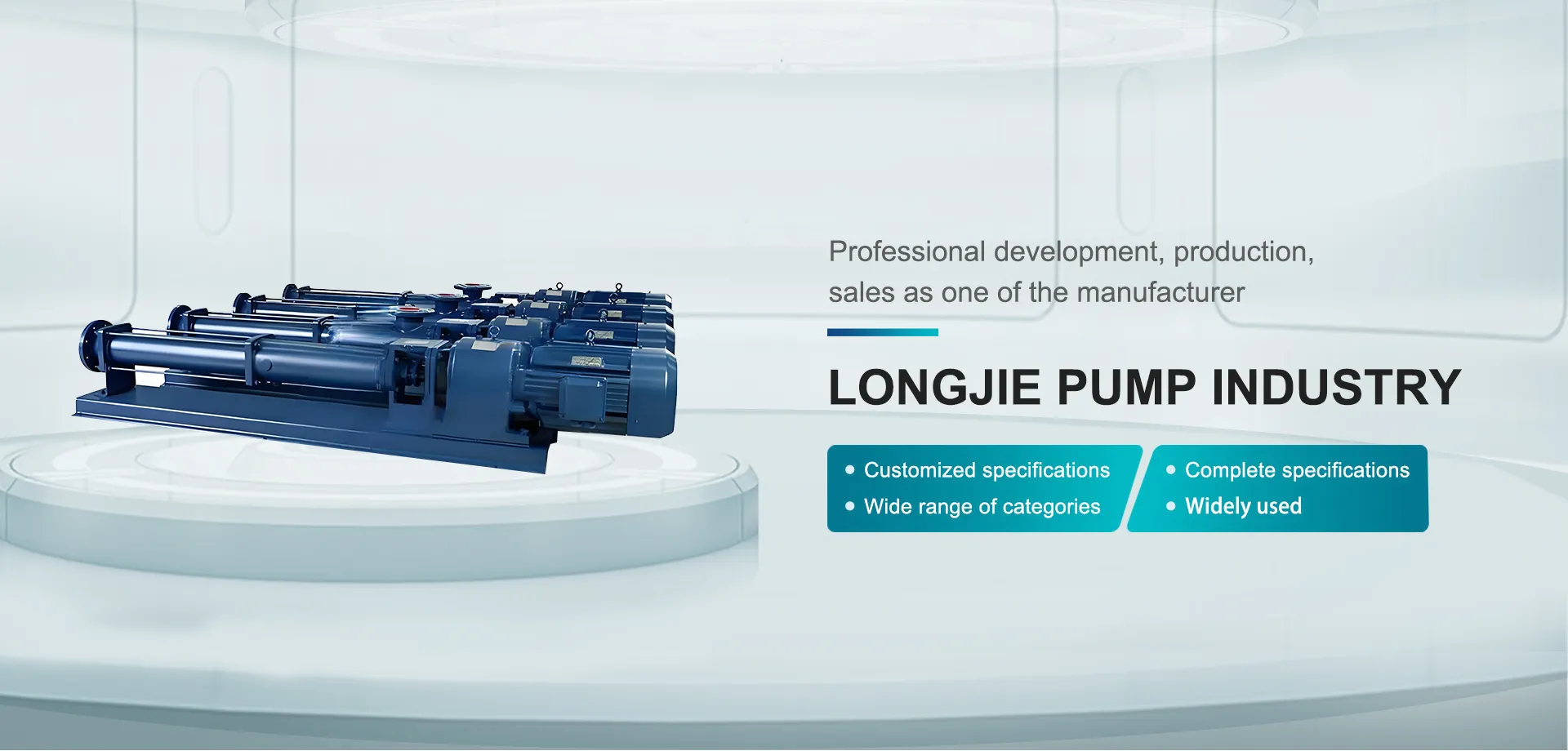 Professional development, production, sales as one of the manufacturer

LONGJIE PUMP INDUSTRY

• Customized specifications
• Wide range of categories

• Complete specifications
• Widely used